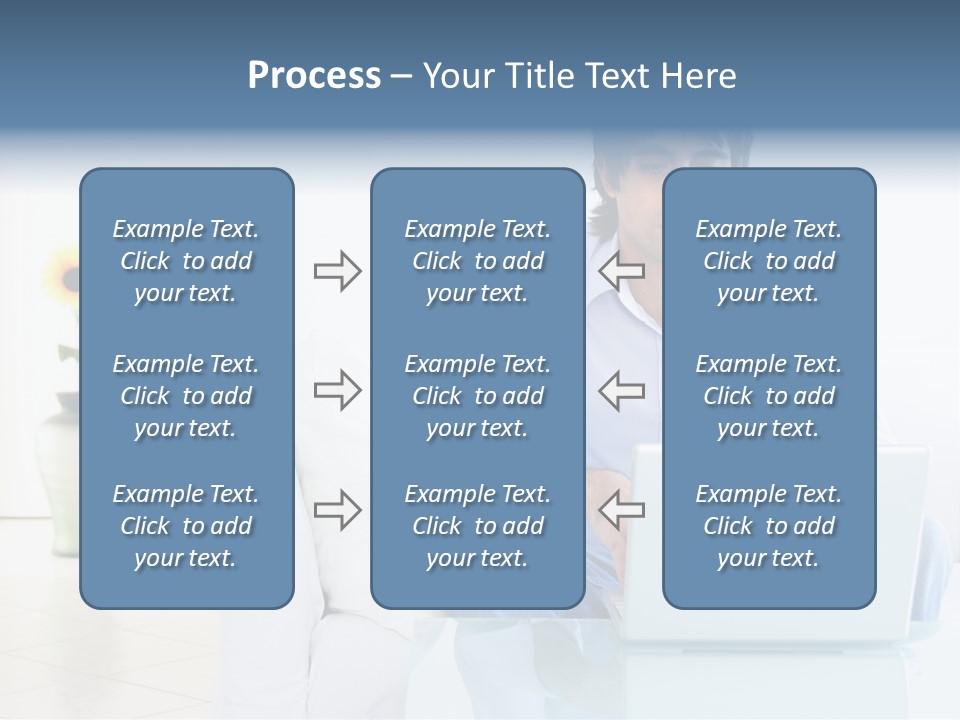 Process – Your Title Text Here

Example Text. Click to add your text.

Example Text. Click to add your text.

Example Text. Click to add your text.

Example Text. Click to add your text.

Example Text. Click to add your text.

Example Text. Click to add your text.

Example Text. Click to add your text.

Example Text. Click to add your text.

Example Text. Click to add your text.